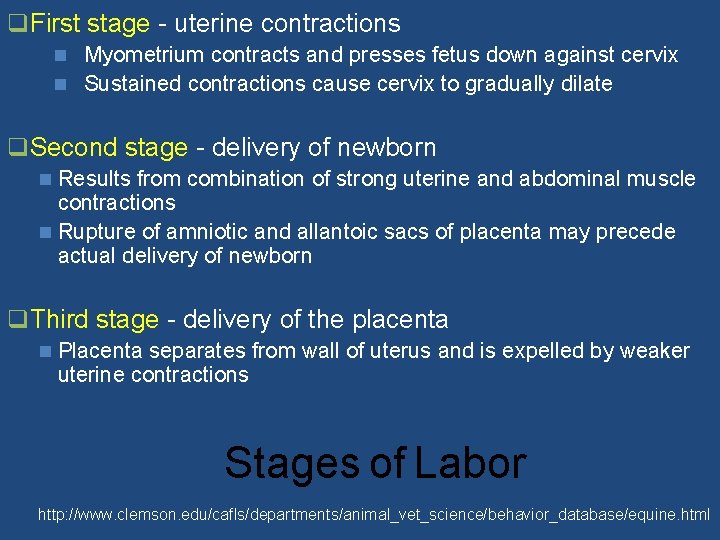 First stage - uterine contractions

Myometrium contracts and presses fetus down against cervix

Sustained contractions cause cervix to gradually dilate

Second stage - delivery of newborn

Results from combination of strong uterine and abdominal muscle contractions

Rupture of amniotic and allantoic sacs of placenta may precede actual delivery of newborn

Third stage - delivery of the placenta

Placenta separates from wall of uterus and is expelled by weaker uterine contractions

Stages of Labor

http://www.clemson.edu/cafls/departments/animal_vet_science/behavior_database/equine.html